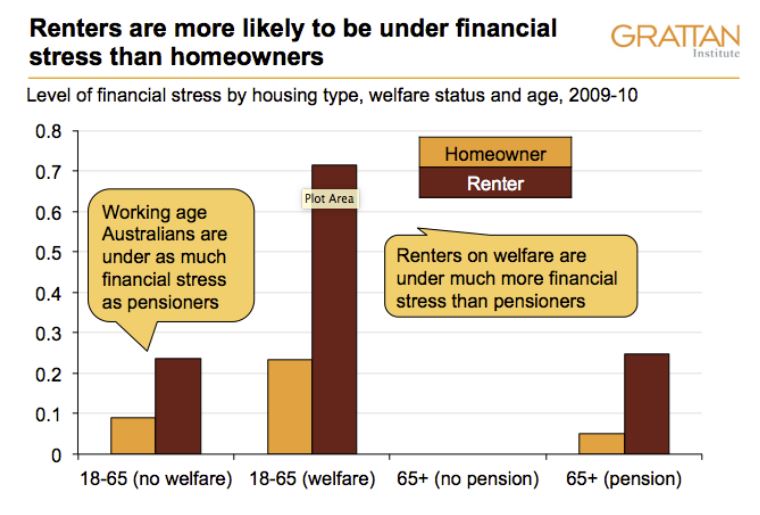 Renters are more likely to be under financial stress than homeowners

GRATTAN Institute

Level of financial stress by housing type, welfare status and age, 2009-10

0.8
0.7
0.6
0.5
0.4
0.3
0.2
0.1
0

Homeowner
Renter

Plot Area

Working age Australians are under as much financial stress as pensioners

Renters on welfare are under much more financial stress than pensioners

18-65 (no welfare) 18-65 (welfare) 65+ (no pension) 65+ (pension)